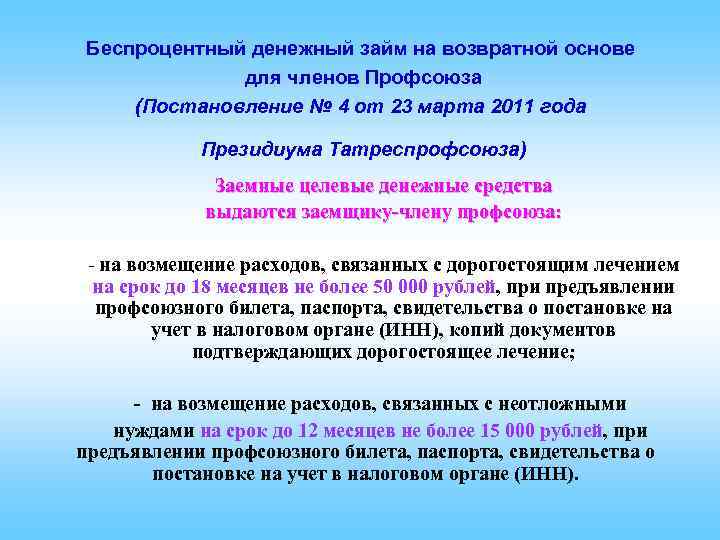 Беспроцентный денежный займ на возвратной основе для членов Профсоюза
(Постановление № 4 от 23 марта 2011 года

Президиума Татреспрофсоюза)

Заемные целевые денежные средства выдаются заемщику-члену профсоюза:

- на возмещение расходов, связанных с дорогостоящим лечением на срок до 18 месяцев не более 50 000 рублей, при предъявлении профсоюзного билета, паспорта, свидетельства о постановке на учет в налоговом органе (ИНН), копий документов подтверждающих дорогостоящее лечение;

- на возмещение расходов, связанных с неотложными нуждами на срок до 12 месяцев не более 15 000 рублей, при предъявлении профсоюзного билета, паспорта, свидетельства о постановке на учет в налоговом органе (ИНН).